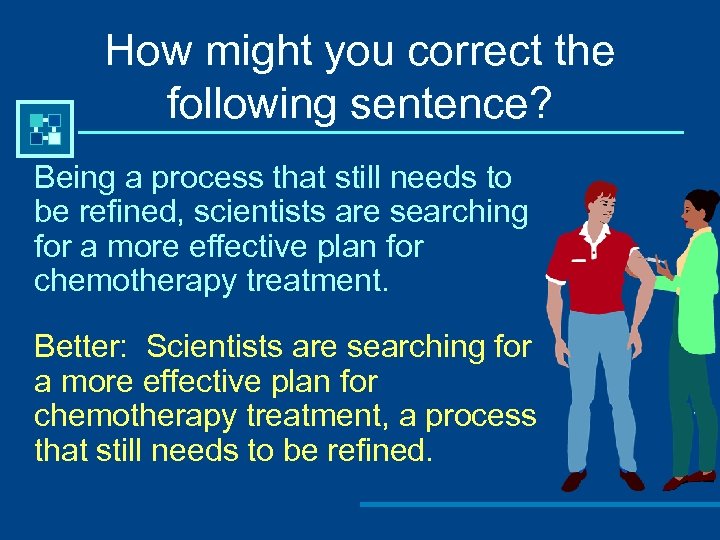 How might you correct the following sentence?

Being a process that still needs to be refined, scientists are searching for a more effective plan for chemotherapy treatment.

Better: Scientists are searching for a more effective plan for chemotherapy treatment, a process that still needs to be refined.